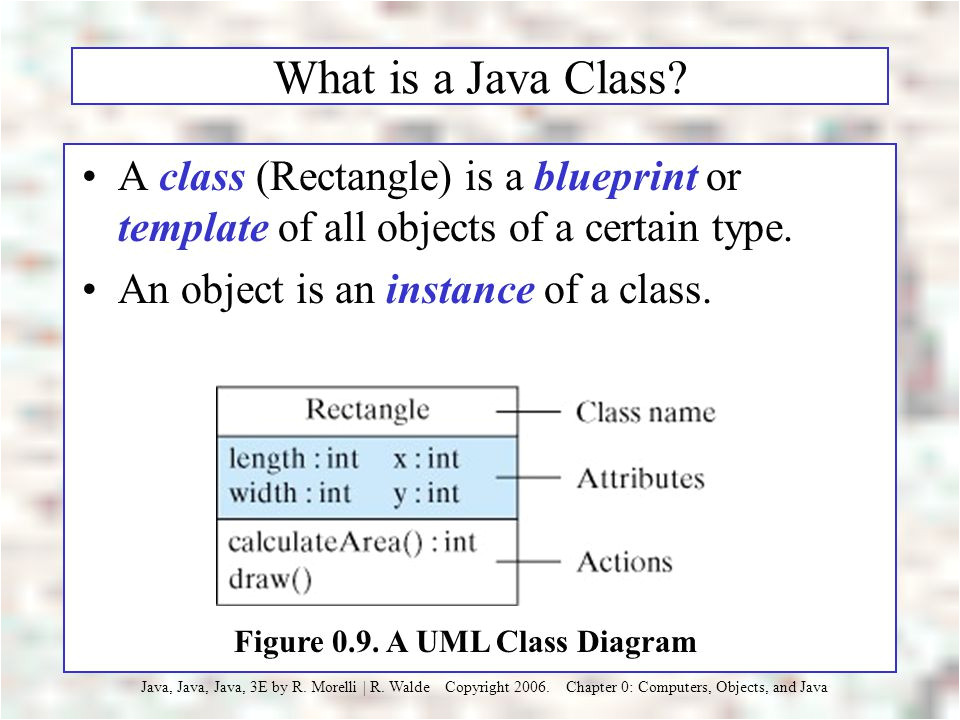 What is a Java Class?

• A class (Rectangle) is a blueprint or template of all objects of a certain type.

• An object is an instance of a class.

Rectangle
length : int    x : int
width : int    y : int
calculateArea() : int
draw()

Class name
Attributes
Actions

Figure 0.9. A UML Class Diagram

Java, Java, Java, 3E by R. Morelli | R. Walde   Copyright 2006.   Chapter 0: Computers, Objects, and Java